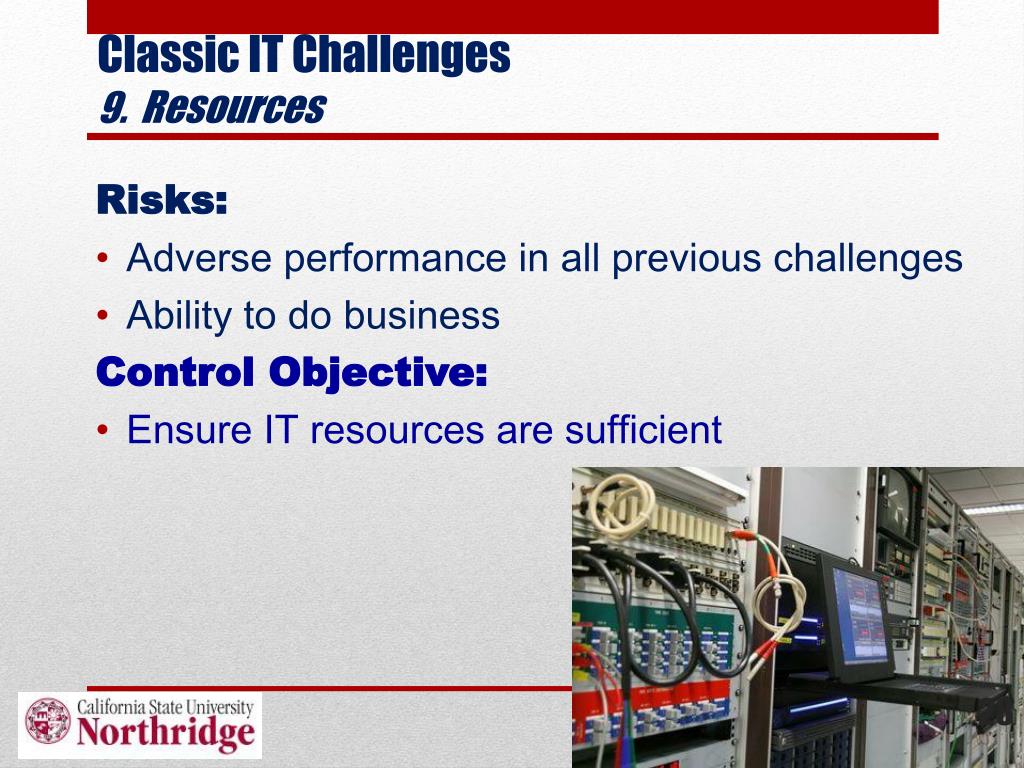 Classic IT Challenges
9. Resources

Risks:
• Adverse performance in all previous challenges
• Ability to do business

Control Objective:
• Ensure IT resources are sufficient

California State University
Northridge